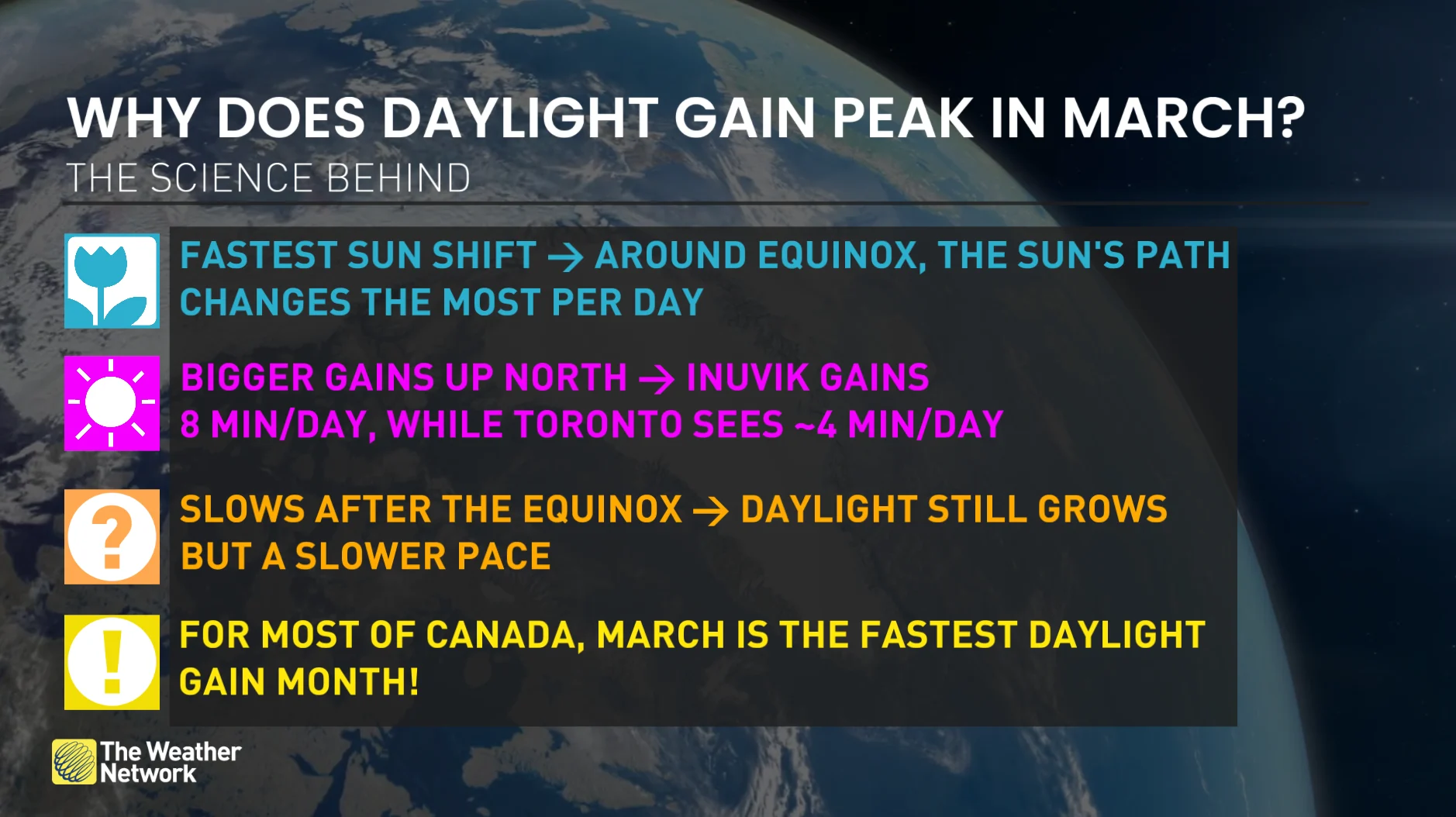 WHY DOES DAYLIGHT GAIN PEAK IN MARCH?
THE SCIENCE BEHIND

FASTEST SUN SHIFT → AROUND EQUINOX, THE SUN'S PATH CHANGES THE MOST PER DAY

BIGGER GAINS UP NORTH → INUVIK GAINS 8 MIN/DAY, WHILE TORONTO SEES ~4 MIN/DAY

?

SLOWS AFTER THE EQUINOX → DAYLIGHT STILL GROWS BUT A SLOWER PACE

!

FOR MOST OF CANADA, MARCH IS THE FASTEST DAYLIGHT GAIN MONTH!

The Weather Network